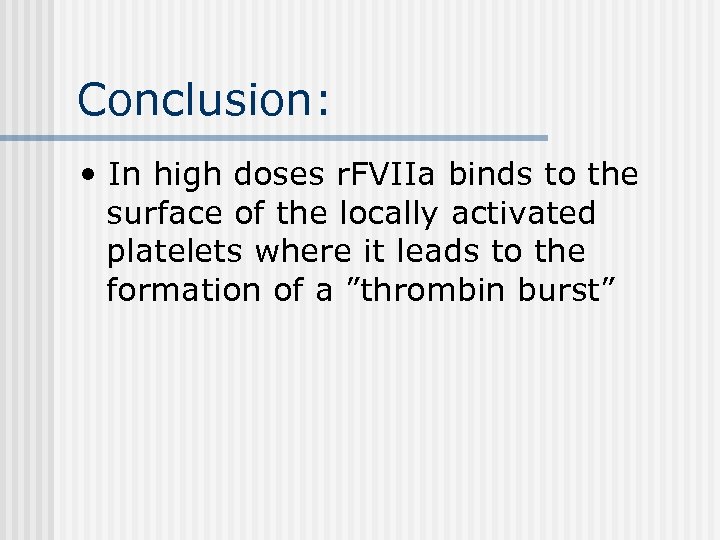 Conclusion:

• In high doses rFVIIa binds to the surface of the locally activated platelets where it leads to the formation of a ”thrombin burst”